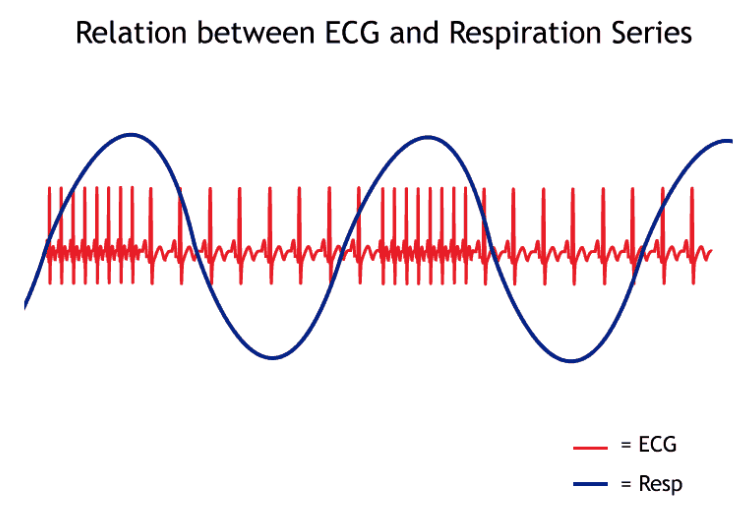 Relation between ECG and Respiration Series

= ECG

= Resp